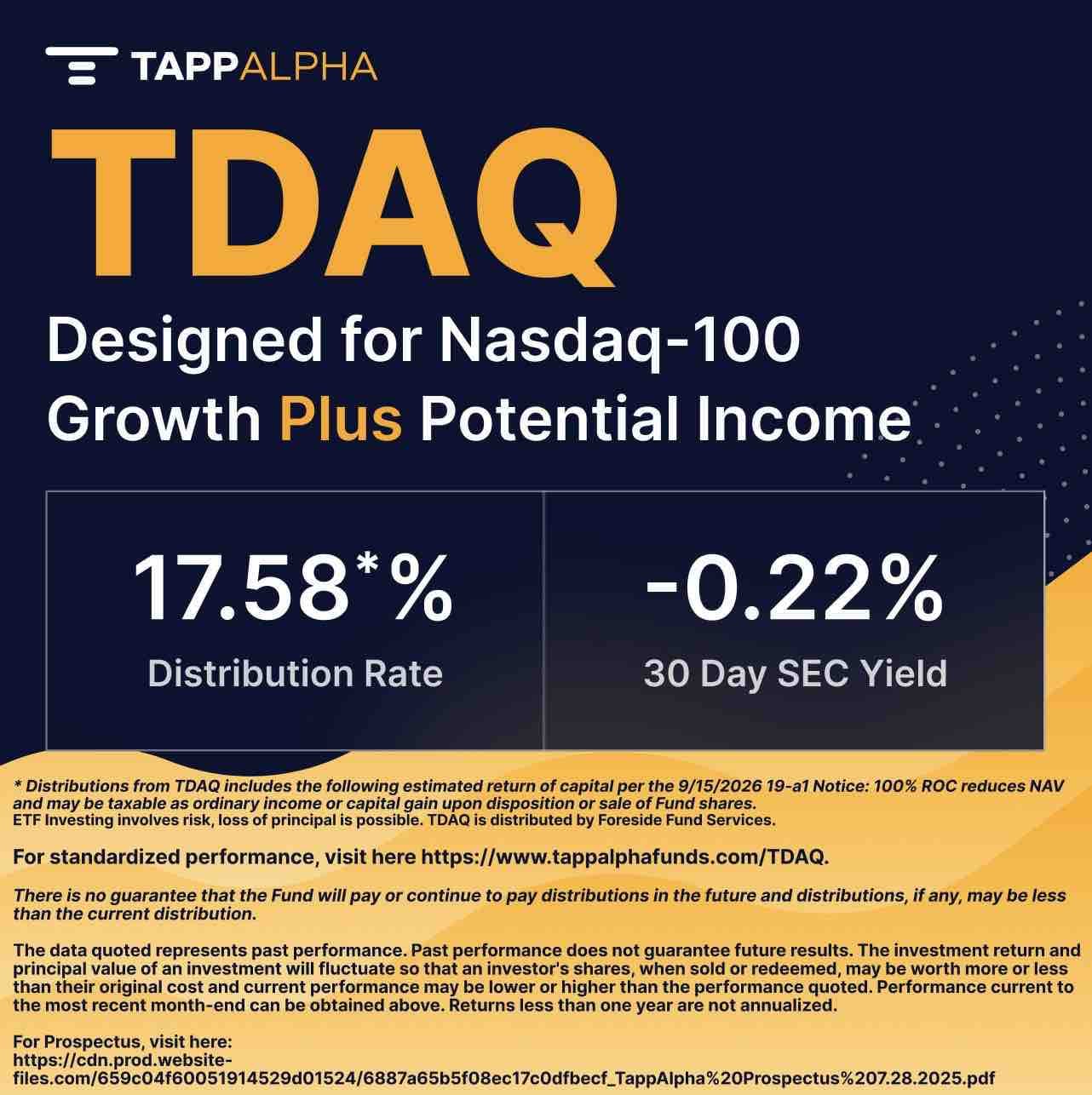 TAPPALPHA

TDAQ

Designed for Nasdaq-100 Growth Plus Potential Income

17.58*%
Distribution Rate

-0.22%
30 Day SEC Yield

* Distributions from TDAQ includes the following estimated return of capital per the 9/15/2026 19-a1 Notice: 100% ROC reduces NAV and may be taxable as ordinary income or capital gain upon disposition or sale of Fund shares.
ETF Investing involves risk, loss of principal is possible. TDAQ is distributed by Foreside Fund Services.

For standardized performance, visit here https://www.tappalphafunds.com/TDAQ.

There is no guarantee that the Fund will pay or continue to pay distributions in the future and distributions, if any, may be less than the current distribution.

The data quoted represents past performance. Past performance does not guarantee future results. The investment return and principal value of an investment will fluctuate so that an investor's shares, when sold or redeemed, may be worth more or less than their original cost and current performance may be lower or higher than the performance quoted. Performance current to the most recent month-end can be obtained above. Returns less than one year are not annualized.

For Prospectus, visit here:
https://cdn.prod.website-files.com/659c04f60051914529d01524/6887a65b5f08ec17c0dfbecf_TappAlpha%20Prospectus%207.28.2025.pdf